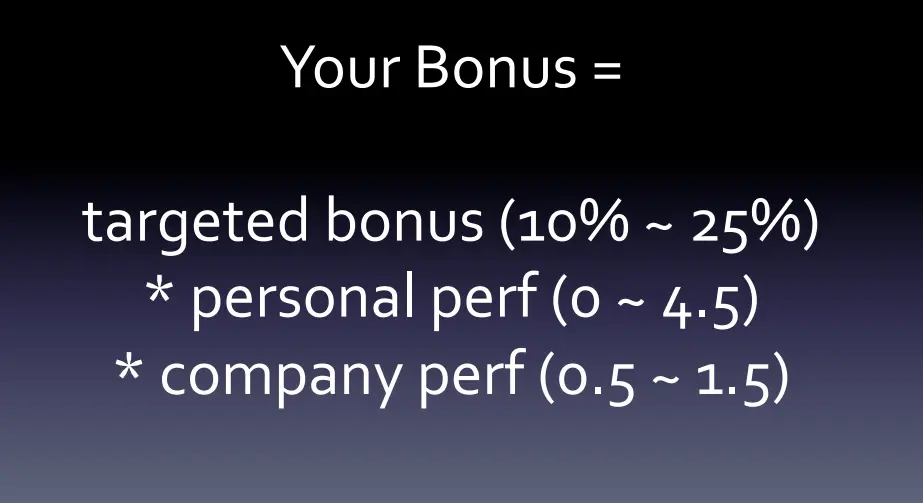 Your Bonus =

targeted bonus (10% ~ 25%)
* personal perf (0 ~ 4.5)
* company perf (0.5 ~ 1.5)